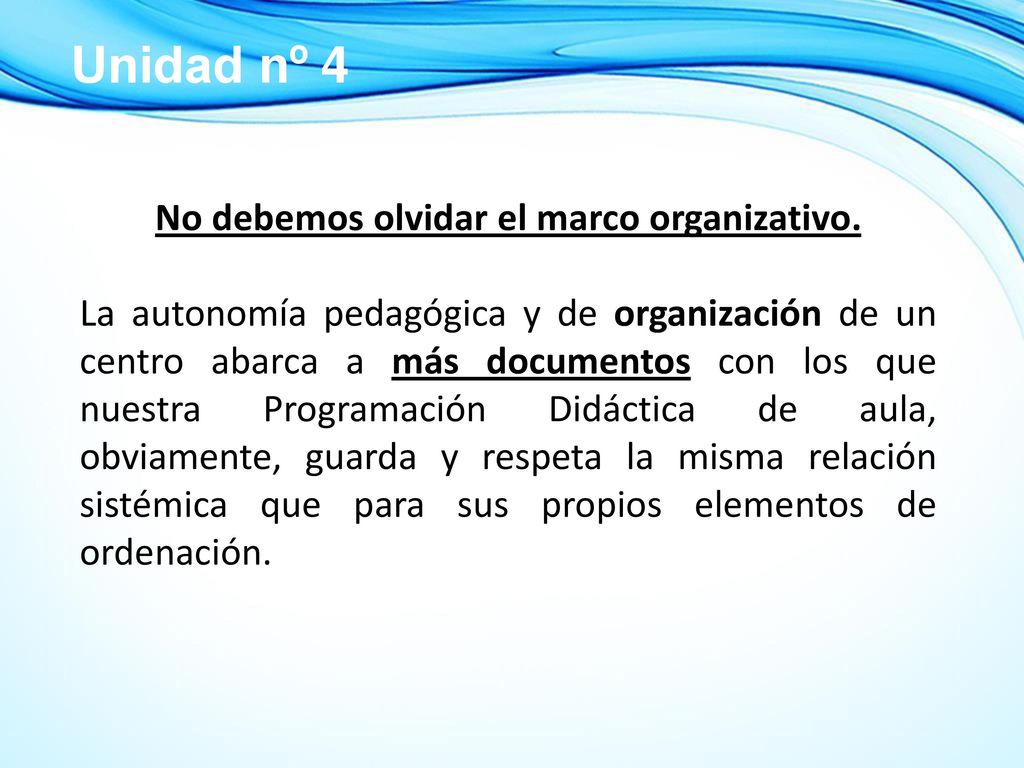 Unidad nº 4

No debemos olvidar el marco organizativo.

La autonomía pedagógica y de organización de un centro abarca a más documentos con los que nuestra Programación Didáctica de aula, obviamente, guarda y respeta la misma relación sistémica que para sus propios elementos de ordenación.